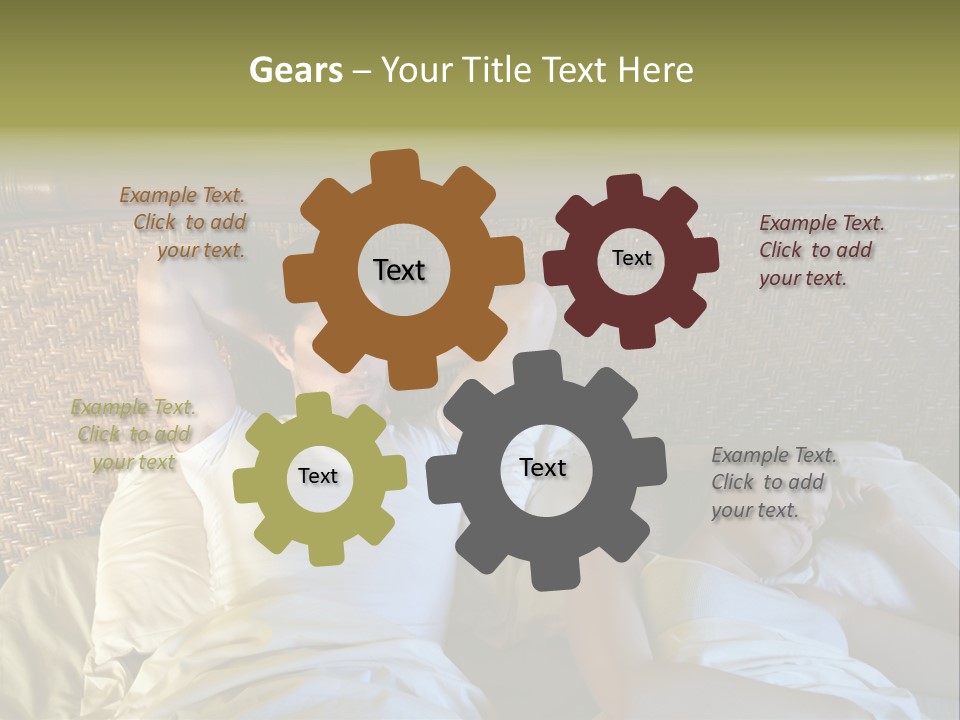 Gears – Your Title Text Here

Example Text. Click to add your text.

Text

Text

Example Text. Click to add your text.

Example Text. Click to add your text

Text

Text

Example Text. Click to add your text.